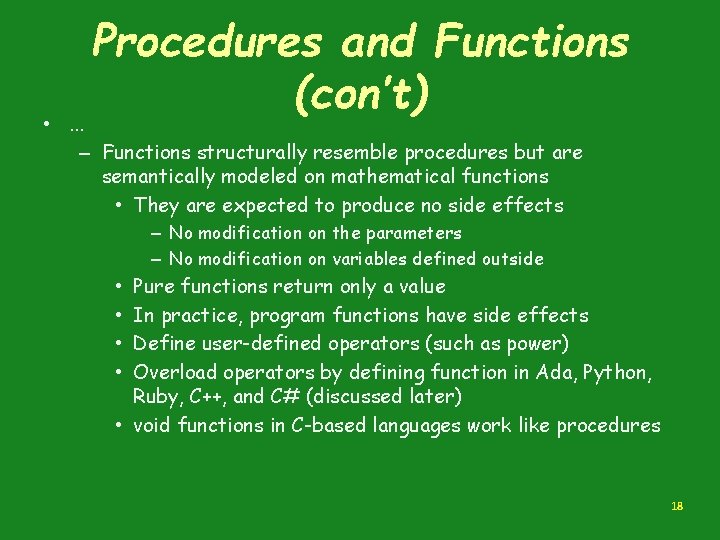 Procedures and Functions (con't)

• …
– Functions structurally resemble procedures but are semantically modeled on mathematical functions
• They are expected to produce no side effects
– No modification on the parameters
– No modification on variables defined outside
• Pure functions return only a value
• In practice, program functions have side effects
• Define user-defined operators (such as power)
• Overload operators by defining function in Ada, Python, Ruby, C++, and C# (discussed later)
• void functions in C-based languages work like procedures

18